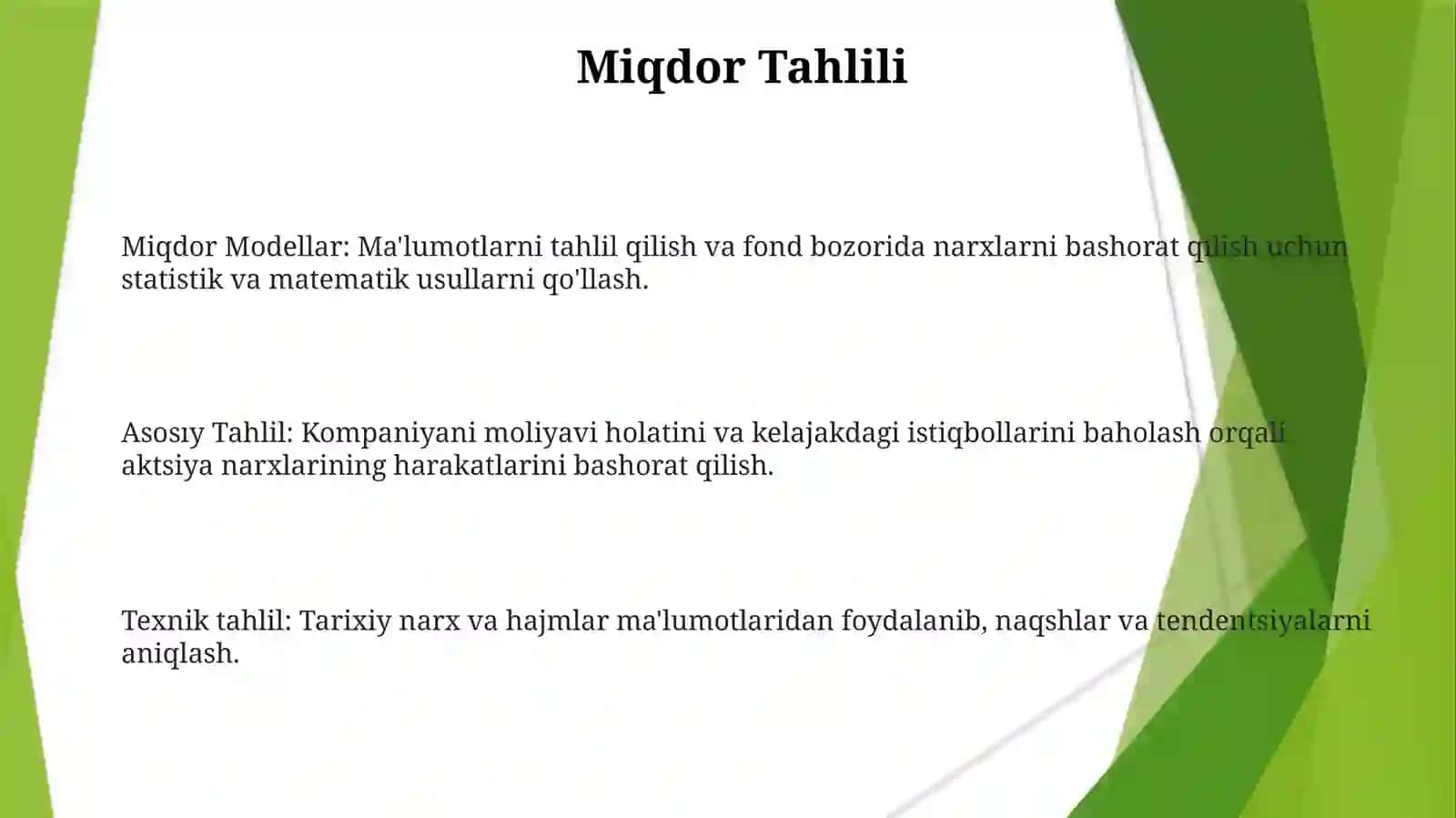 Miqdor Tahlili

Miqdor Modellar: Ma'lumotlarni tahlil qilish va fond bozorida narxlarni bashorat qilish uchun statistik va matematik usullarni qo'llash.

Asosıy Tahlil: Kompaniyani moliyavi holatini va kelajakdagi istiqbollarini baholash orqali aktsiya narxlarining harakatlarini bashorat qilish.

Texnik tahlil: Tarixiy narx va hajmlar ma'lumotlaridan foydalanib, naqshlar va tendentsiyalarni aniqlash.